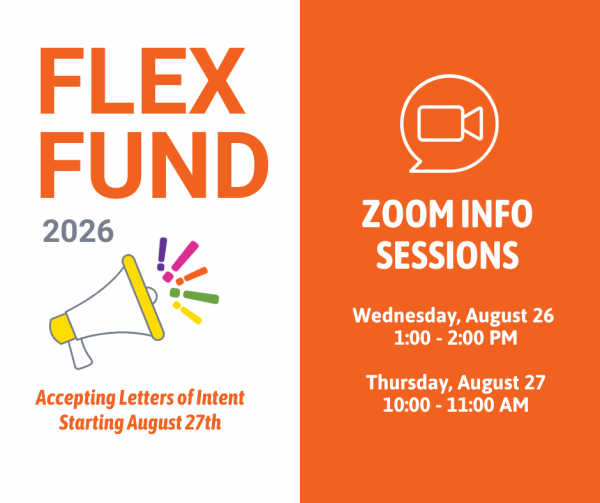 FLEX FUND
2026

Accepting Letters of Intent Starting August 27th

ZOOM INFO SESSIONS

Wednesday, August 26
1:00 - 2:00 PM

Thursday, August 27
10:00 - 11:00 AM